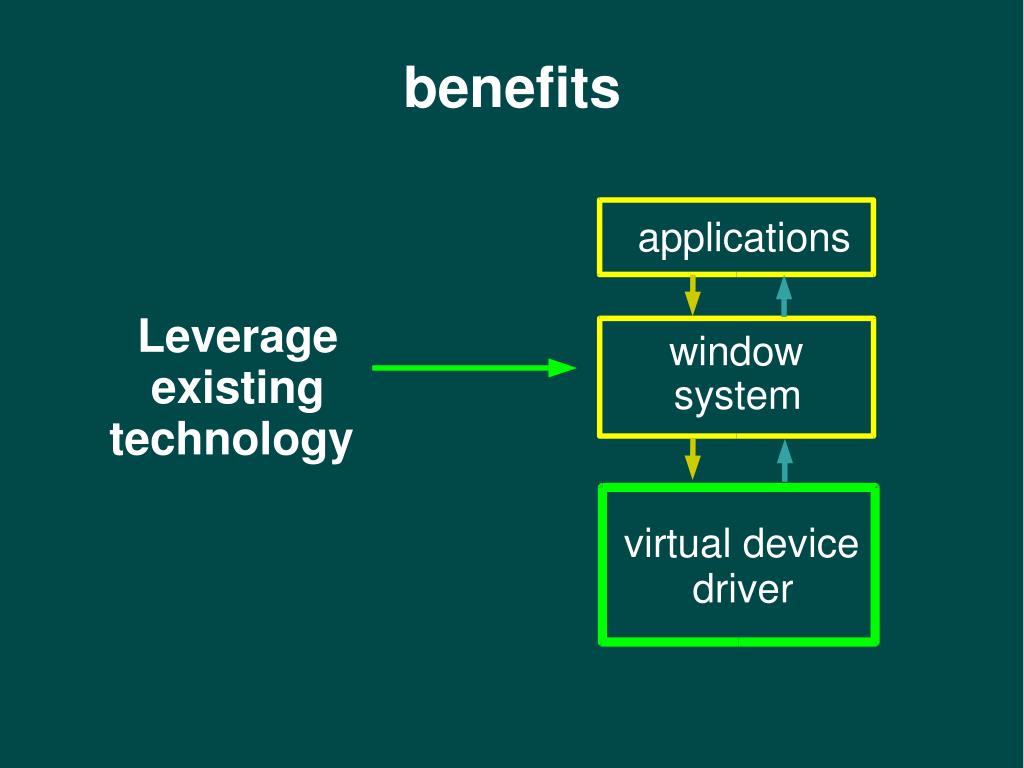 benefits

Leverage existing technology

applications

window system

virtual device driver